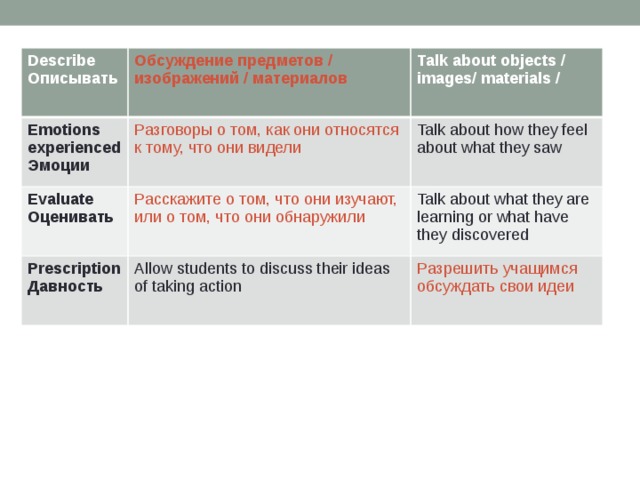 | Describe Описывать | Обсуждение предметов / изображений / материалов | Talk about objects / images/ materials / |
|---|---|---|
| Emotions experienced Эмоции | Разговоры о том, как они относятся к тому, что они видели | Talk about how they feel about what they saw |
| Evaluate Оценивать | Расскажите о том, что они изучают, или о том, что они обнаружили | Talk about what they are learning or what have they discovered |
| Prescription Давность | Allow students to discuss their ideas of taking action | Разрешить учащимся обсуждать свои идеи |